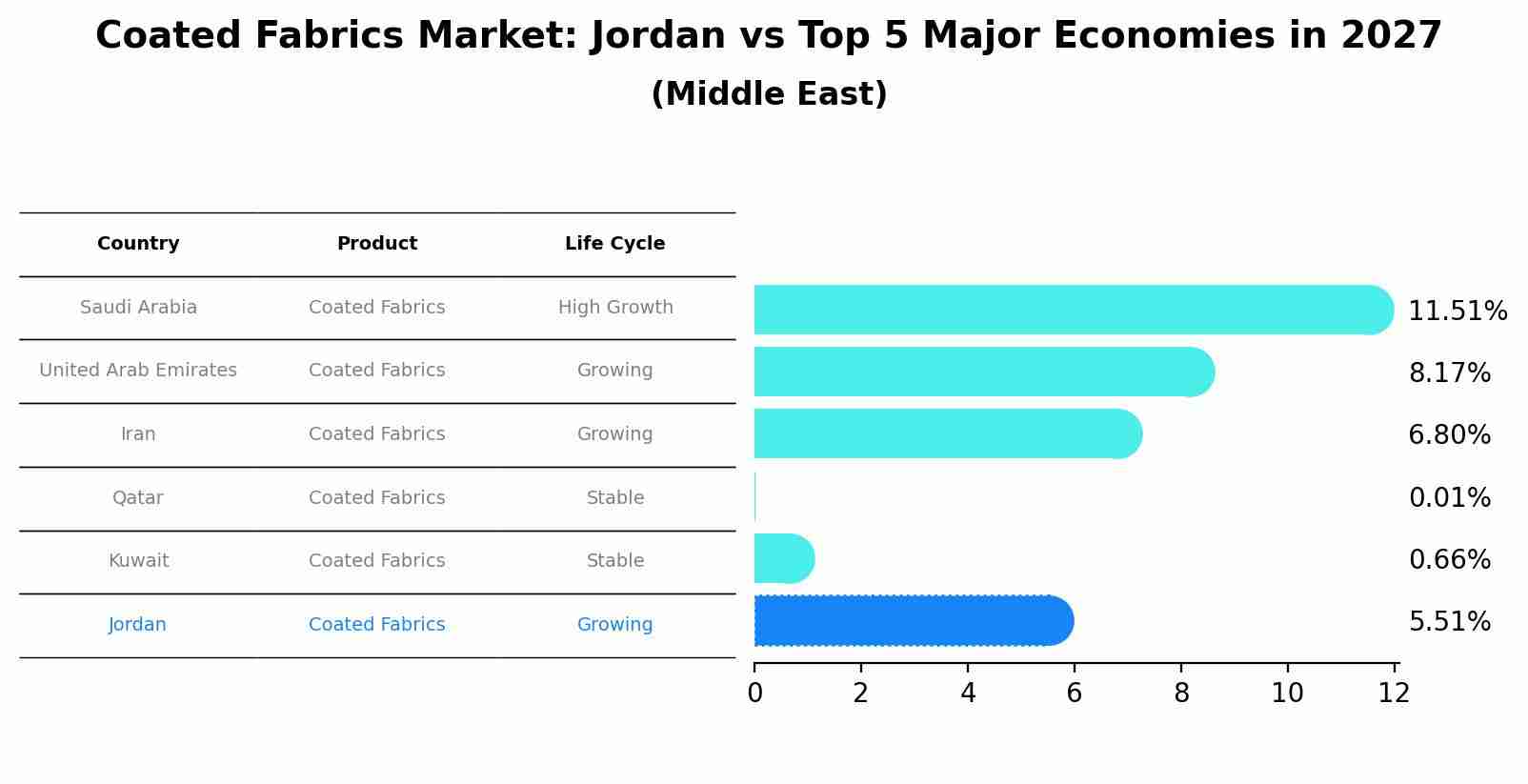 Coated Fabrics Market: Jordan vs Top 5 Major Economies in 2027
(Middle East)

| Country | Product | Life Cycle |
|---|---|---|
| Saudi Arabia | Coated Fabrics | High Growth |
| United Arab Emirates | Coated Fabrics | Growing |
| Iran | Coated Fabrics | Growing |
| Qatar | Coated Fabrics | Stable |
| Kuwait | Coated Fabrics | Stable |
| Jordan | Coated Fabrics | Growing |

11.51%
8.17%
6.80%
0.01%
0.66%
5.51%

0 2 4 6 8 10 12